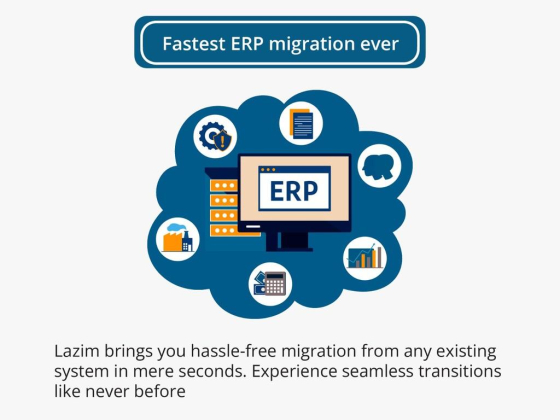 Fastest ERP migration ever

ERP

Lazim brings you hassle-free migration from any existing system in mere seconds. Experience seamless transitions like never before